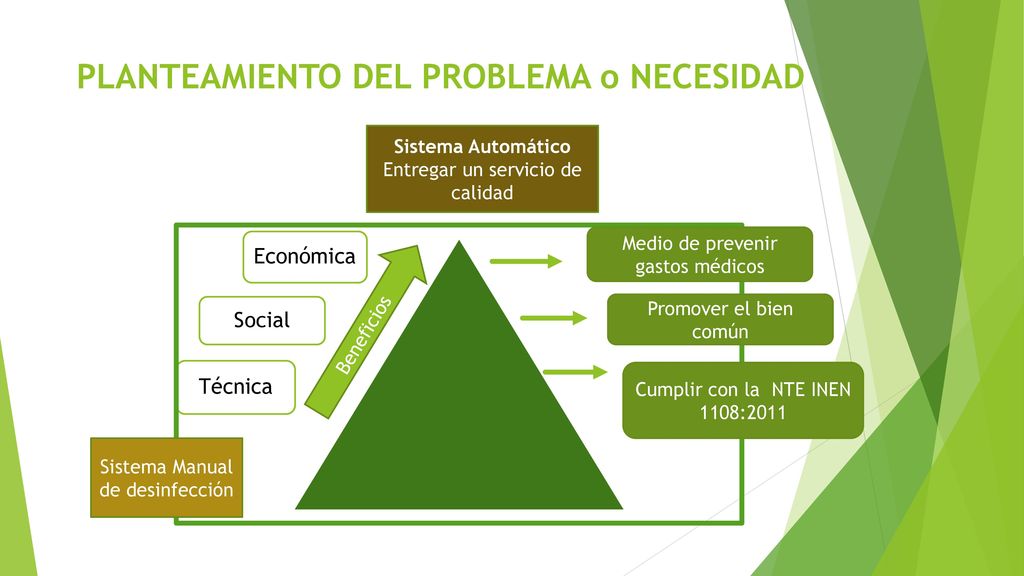 PLANTEAMIENTO DEL PROBLEMA o NECESIDAD

Sistema Automático
Entregar un servicio de calidad

Económica

Social

Técnica

Beneficios

Medio de prevenir gastos médicos

Promover el bien común

Cumplir con la NTE INEN 1108:2011

Sistema Manual de desinfección